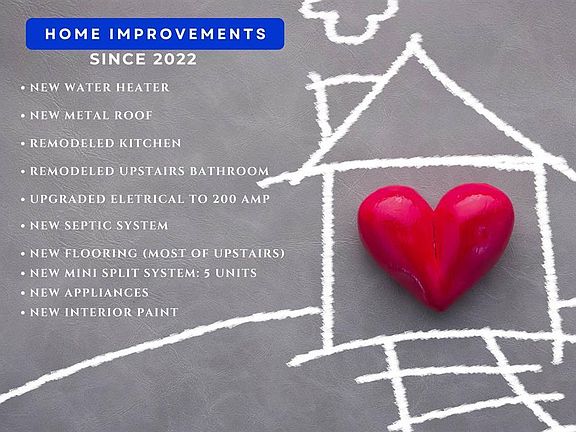 HOME IMPROVEMENTS
SINCE 2022

• NEW WATER HEATER
• NEW METAL ROOF
• REMODELED KITCHEN
• REMODELED UPSTAIRS BATHROOM
• UPGRADED ELETRICAL TO 200 AMP
• NEW SEPTIC SYSTEM
• NEW FLOORING (MOST OF UPSTAIRS)
• NEW MINI SPLIT SYSTEM: 5 UNITS
• NEW APPLIANCES
• NEW INTERIOR PAINT